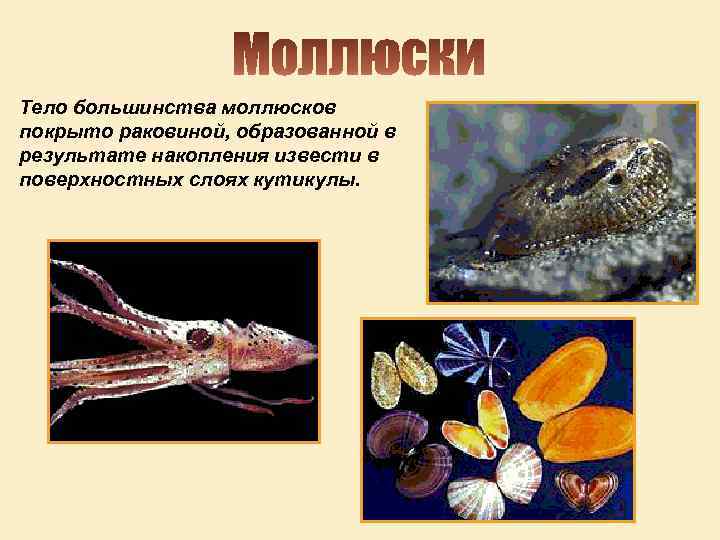 Моллюски

Тело большинства моллюсков покрыто раковиной, образованной в результате накопления извести в поверхностных слоях кутикулы.